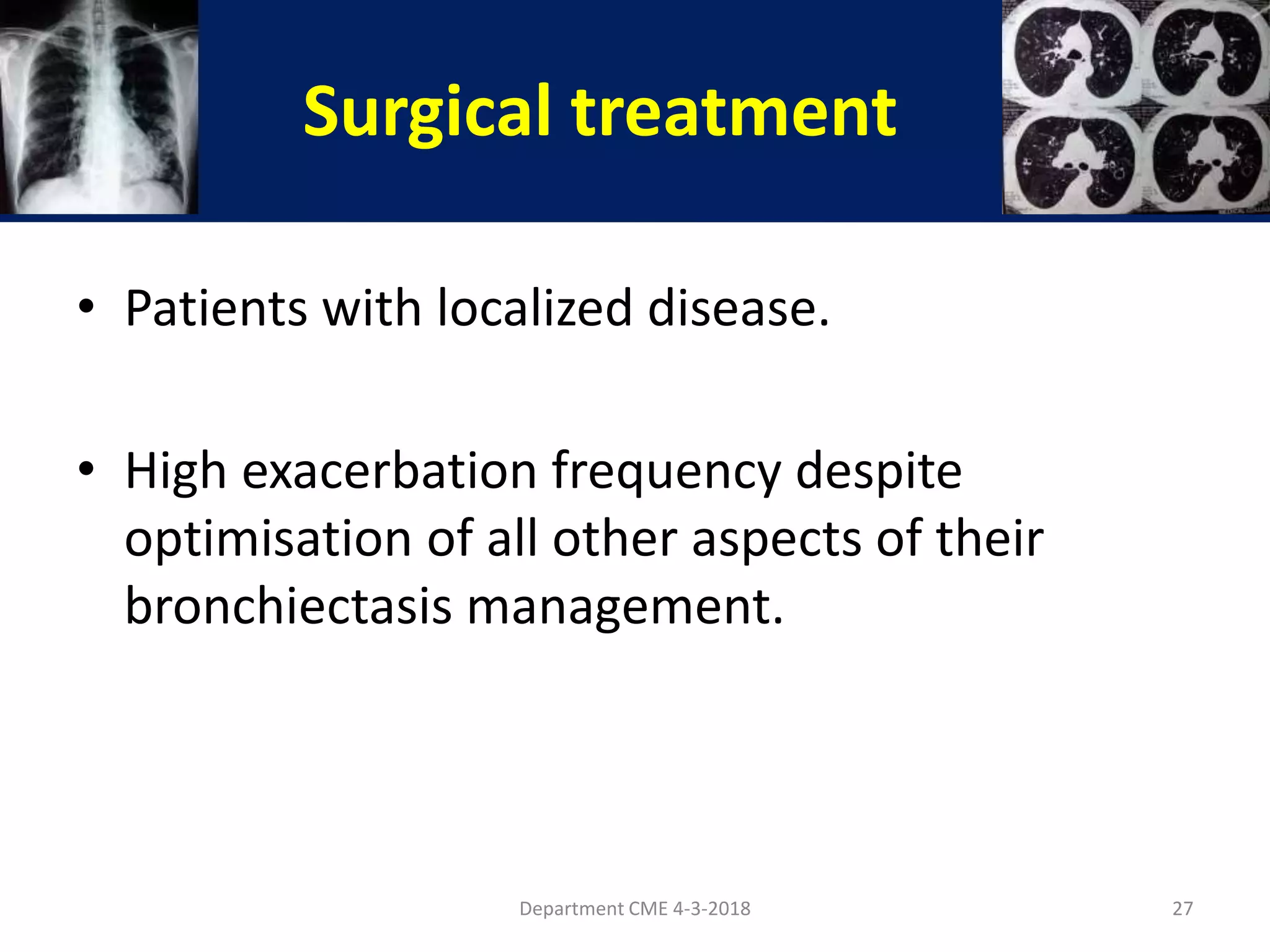 Surgical treatment

• Patients with localized disease.

• High exacerbation frequency despite optimisation of all other aspects of their bronchiectasis management.

Department CME 4-3-2018

27